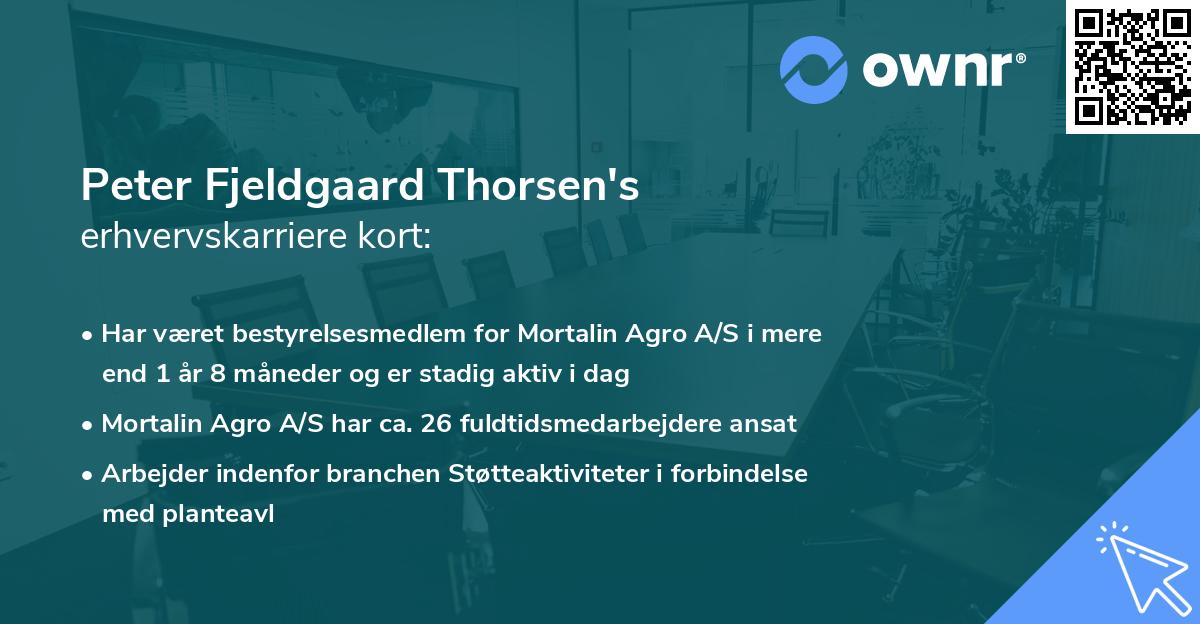 ownr®

Peter Fjeldgaard Thorsen's
erhvervskarriere kort:

• Har været bestyrelsesmedlem for Mortalin Agro A/S i mere end 1 år 8 måneder og er stadig aktiv i dag
• Mortalin Agro A/S har ca. 26 fuldtidsmedarbejdere ansat
• Arbejder indenfor branchen Støtteaktiviteter i forbindelse med planteavl